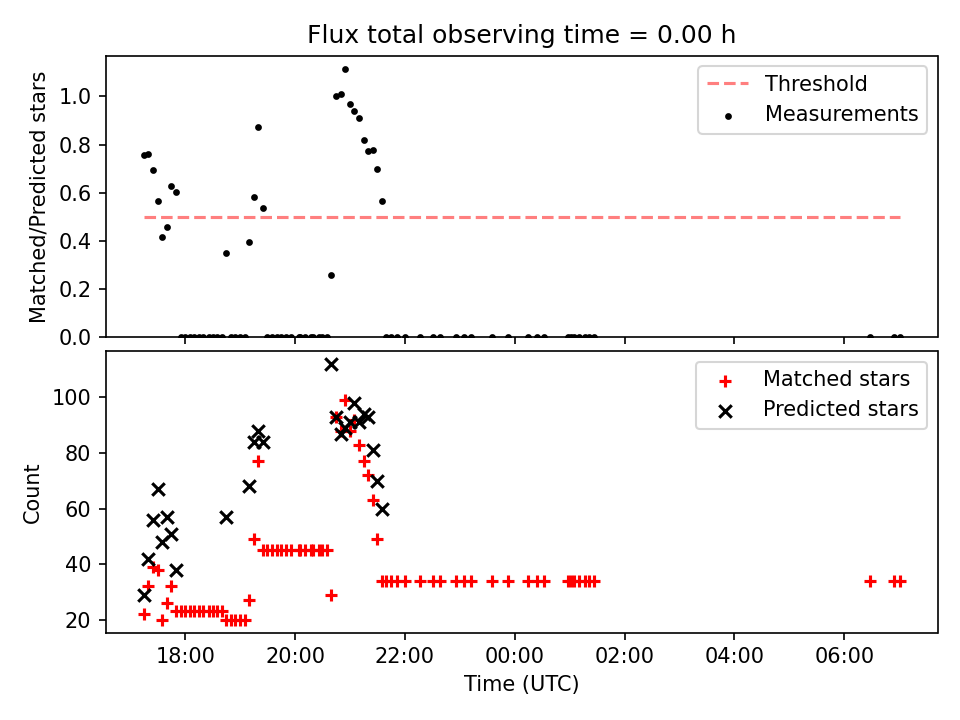 Flux total observing time = 0.00 h

Matched/Predicted stars

1.0
0.8
0.6
0.4
0.2
0.0

Threshold
Measurements

Count

100
80
60
40
20

Matched stars
Predicted stars

18:00
20:00
22:00
00:00
02:00
04:00
06:00

Time (UTC)